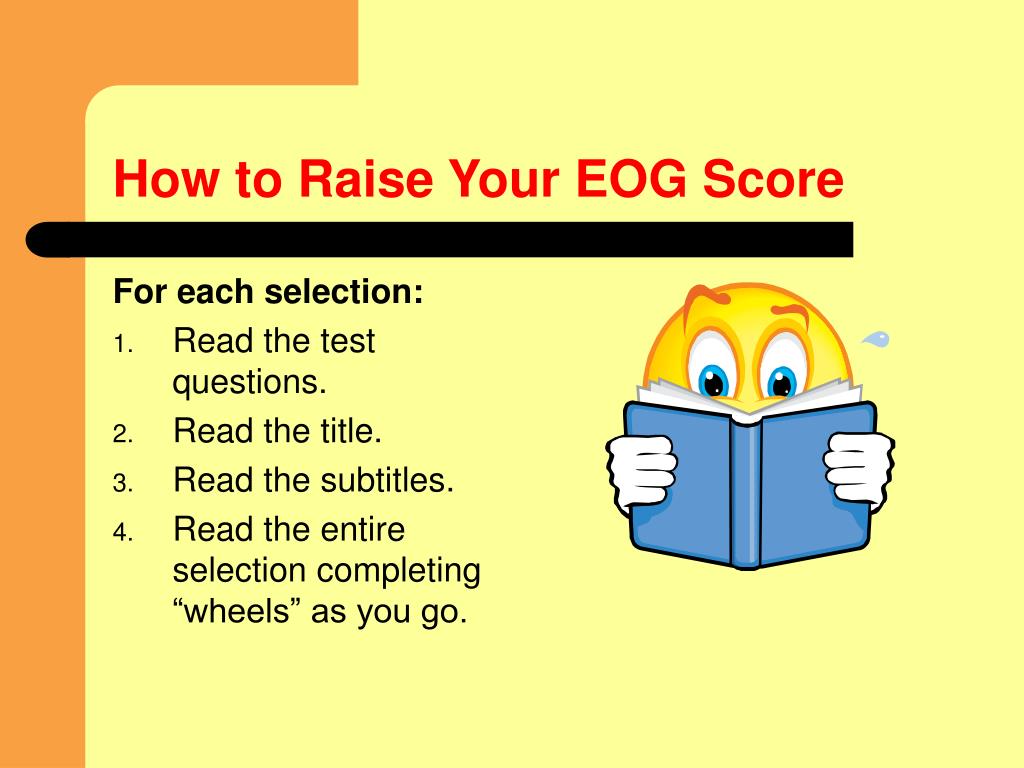 How to Raise Your EOG Score

For each selection:

1. Read the test questions.
2. Read the title.
3. Read the subtitles.
4. Read the entire selection completing “wheels” as you go.